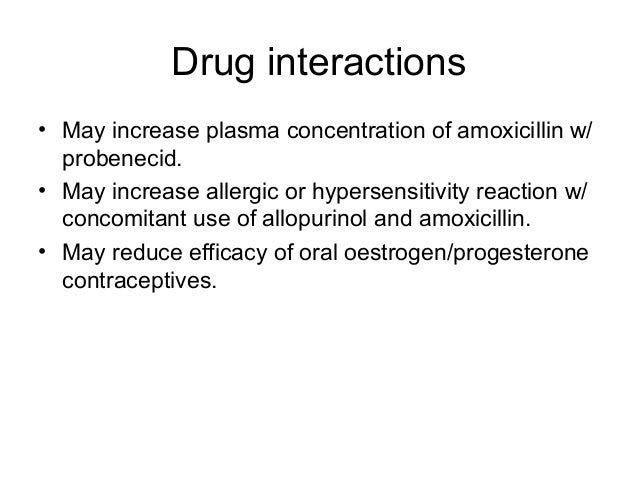 Drug interactions

• May increase plasma concentration of amoxicillin w/ probenecid.
• May increase allergic or hypersensitivity reaction w/ concomitant use of allopurinol and amoxicillin.
• May reduce efficacy of oral oestrogen/progesterone contraceptives.